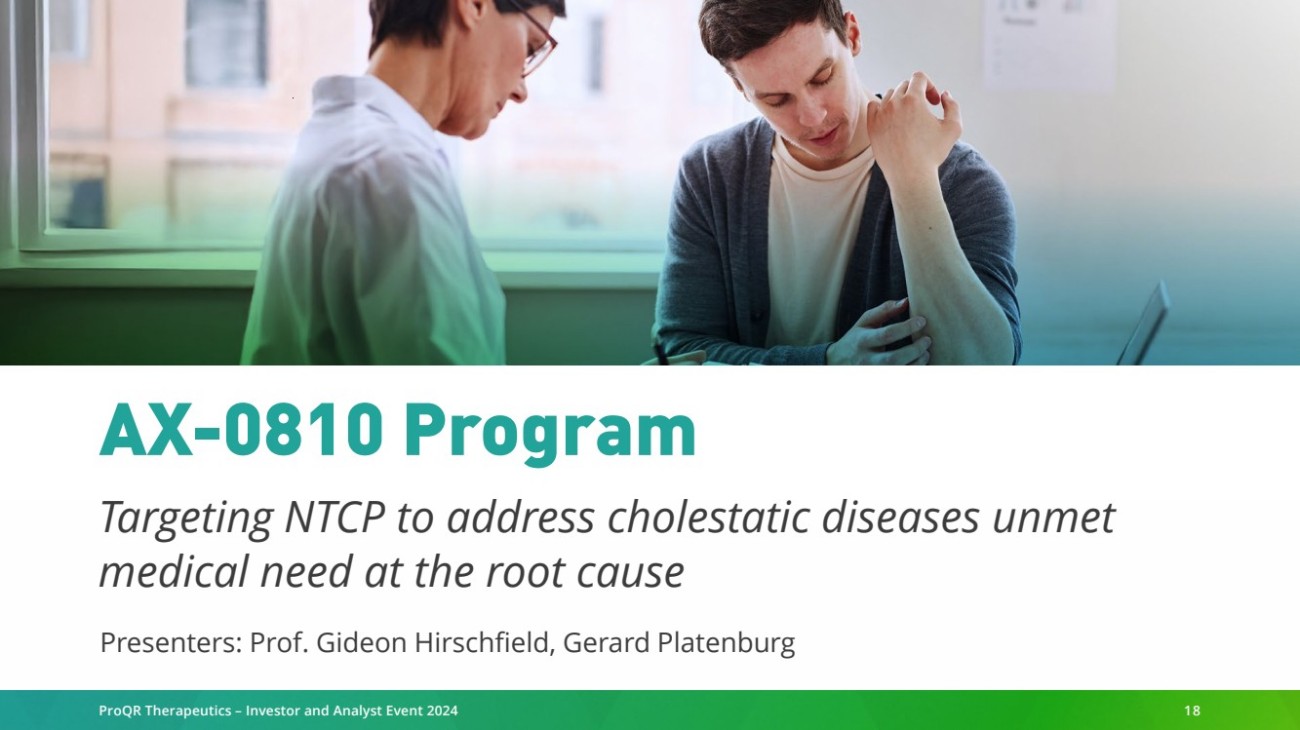 AX-0810 Program

Targeting NTCP to address cholestatic diseases unmet medical need at the root cause

Presenters: Prof. Gideon Hirschfield, Gerard Platenburg

ProQR Therapeutics – Investor and Analyst Event 2024

18